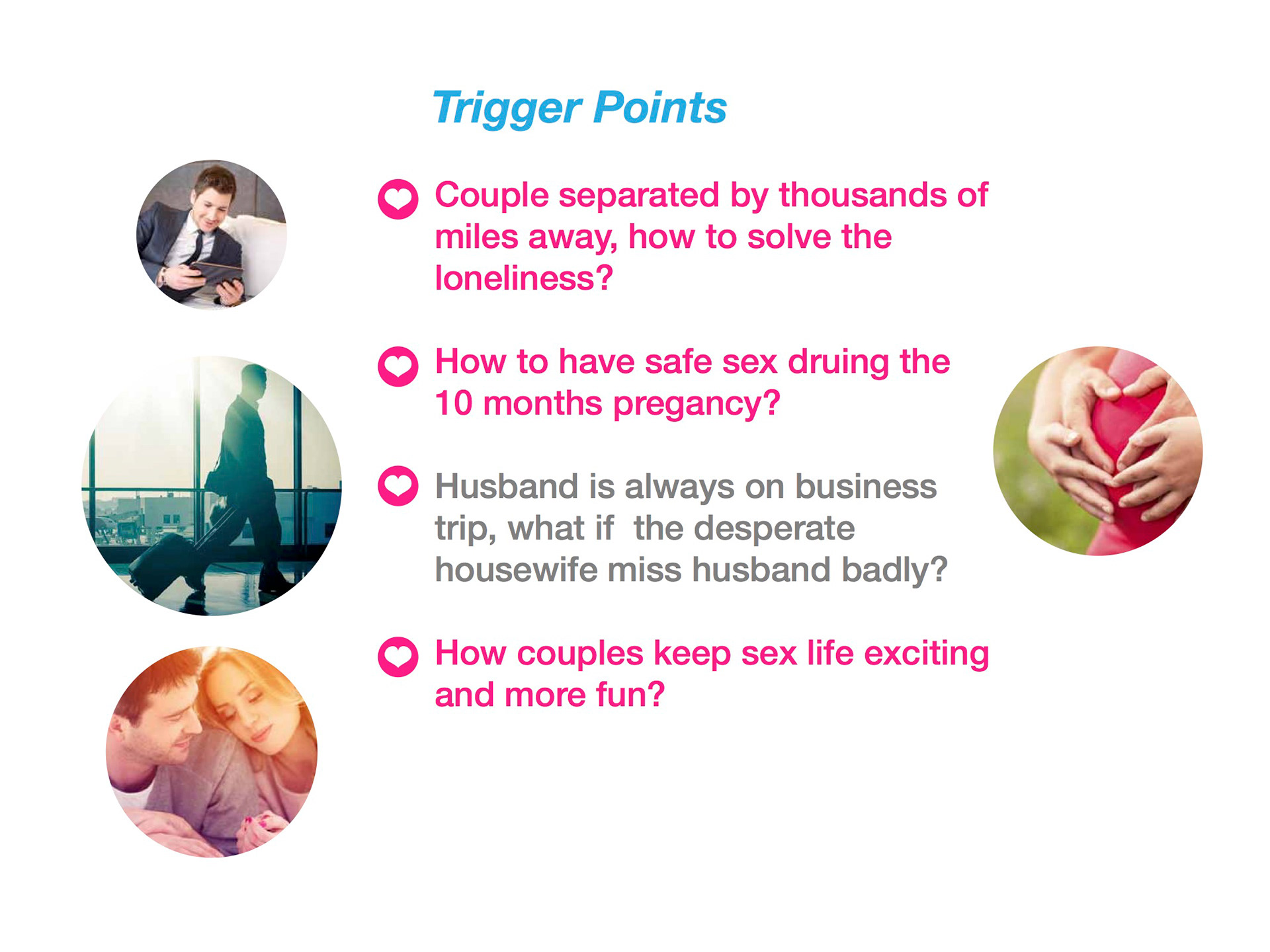 Trigger Points

Couple separated by thousands of miles away, how to solve the loneliness?

How to have safe sex druing the 10 months pregancy?

Husband is always on business trip, what if  the desperate housewife miss husband badly?

How couples keep sex life exciting and more fun?